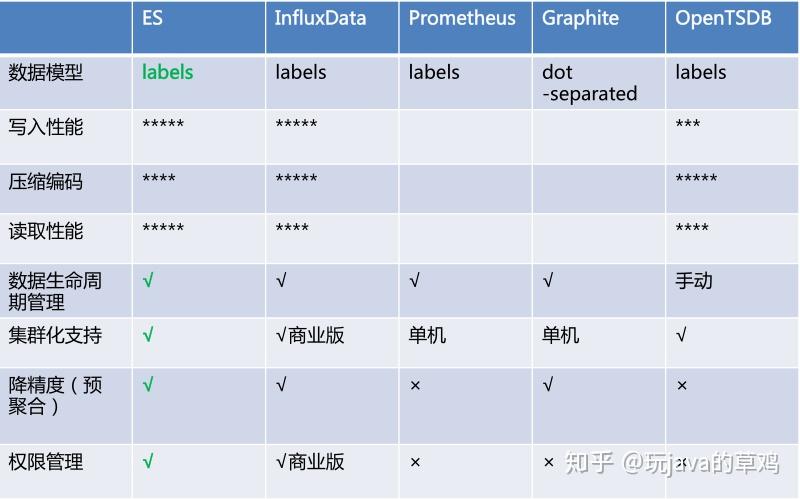 | | ES | InfluxData | Prometheus | Graphite | OpenTSDB |
|---|---|---|---|---|---|
| 数据模型 | labels | labels | labels | dot -separated | labels |
| 写入性能 | ***** | ***** | | | *** |
| 压缩编码 | **** | ***** | | | ***** |
| 读取性能 | ***** | **** | | | **** |
| 数据生命周期管理 | √ | √ | √ | √ | 手动 |
| 集群化支持 | √ | √商业版 | 单机 | 单机 | √ |
| 降精度（预聚合） | √ | √ | × | √ | × |
| 权限管理 | √ | √商业版 | × | × | × |

知乎 @玩java的草鸡